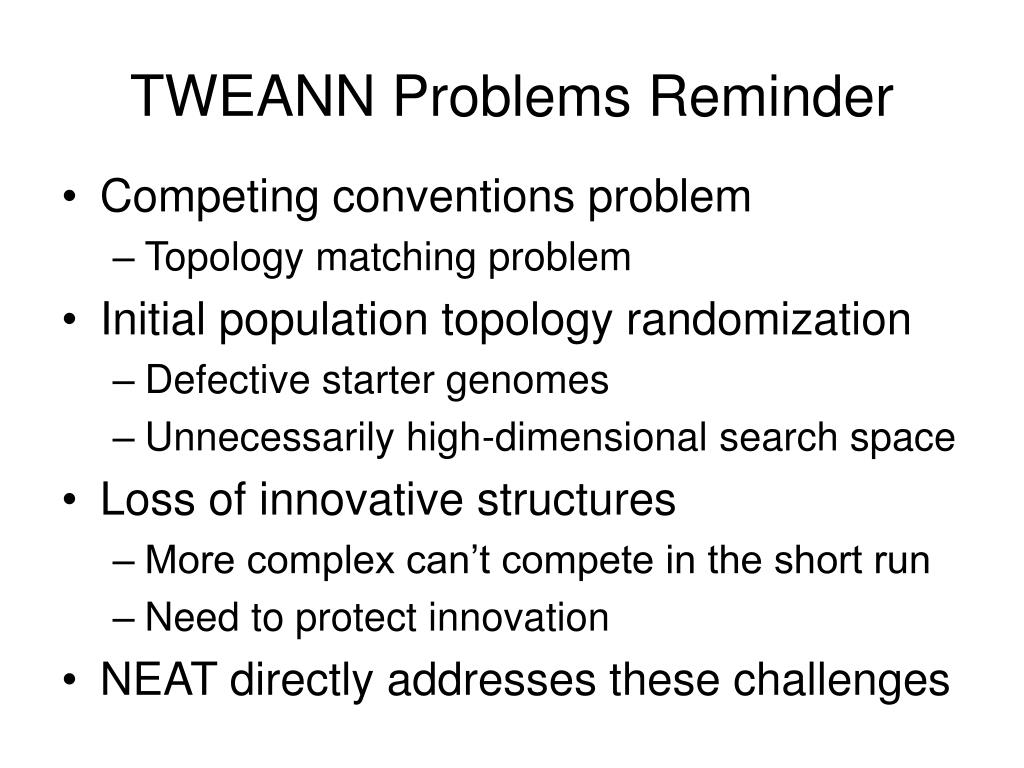 TWEANN Problems Reminder

• Competing conventions problem
  – Topology matching problem
• Initial population topology randomization
  – Defective starter genomes
  – Unnecessarily high-dimensional search space
• Loss of innovative structures
  – More complex can’t compete in the short run
  – Need to protect innovation
• NEAT directly addresses these challenges